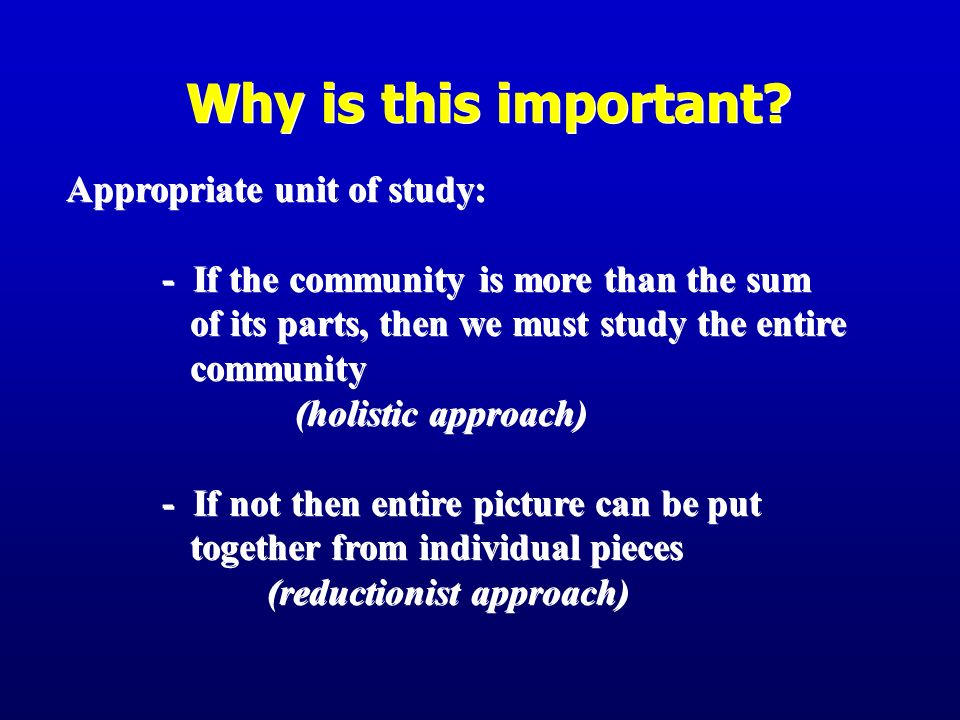 Why is this important?

Appropriate unit of study:

- If the community is more than the sum of its parts, then we must study the entire community
(holistic approach)

- If not then entire picture can be put together from individual pieces
(reductionist approach)